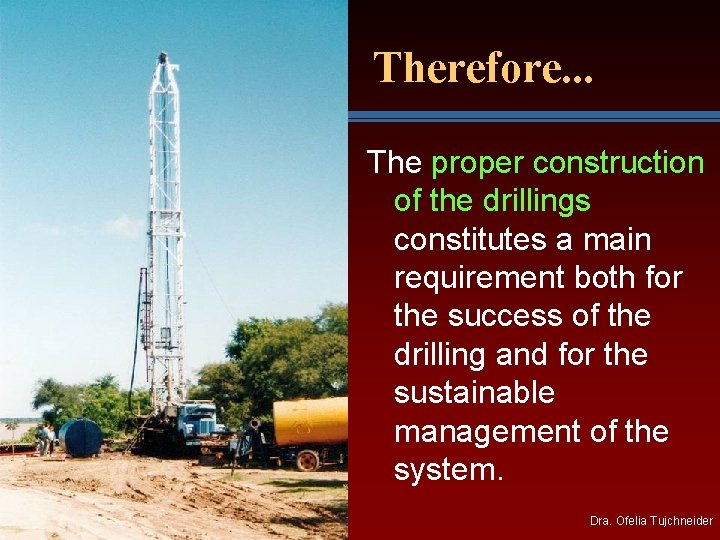 Therefore...

The proper construction of the drillings constitutes a main requirement both for the success of the drilling and for the sustainable management of the system.

Dra. Ofelia Tujchneider